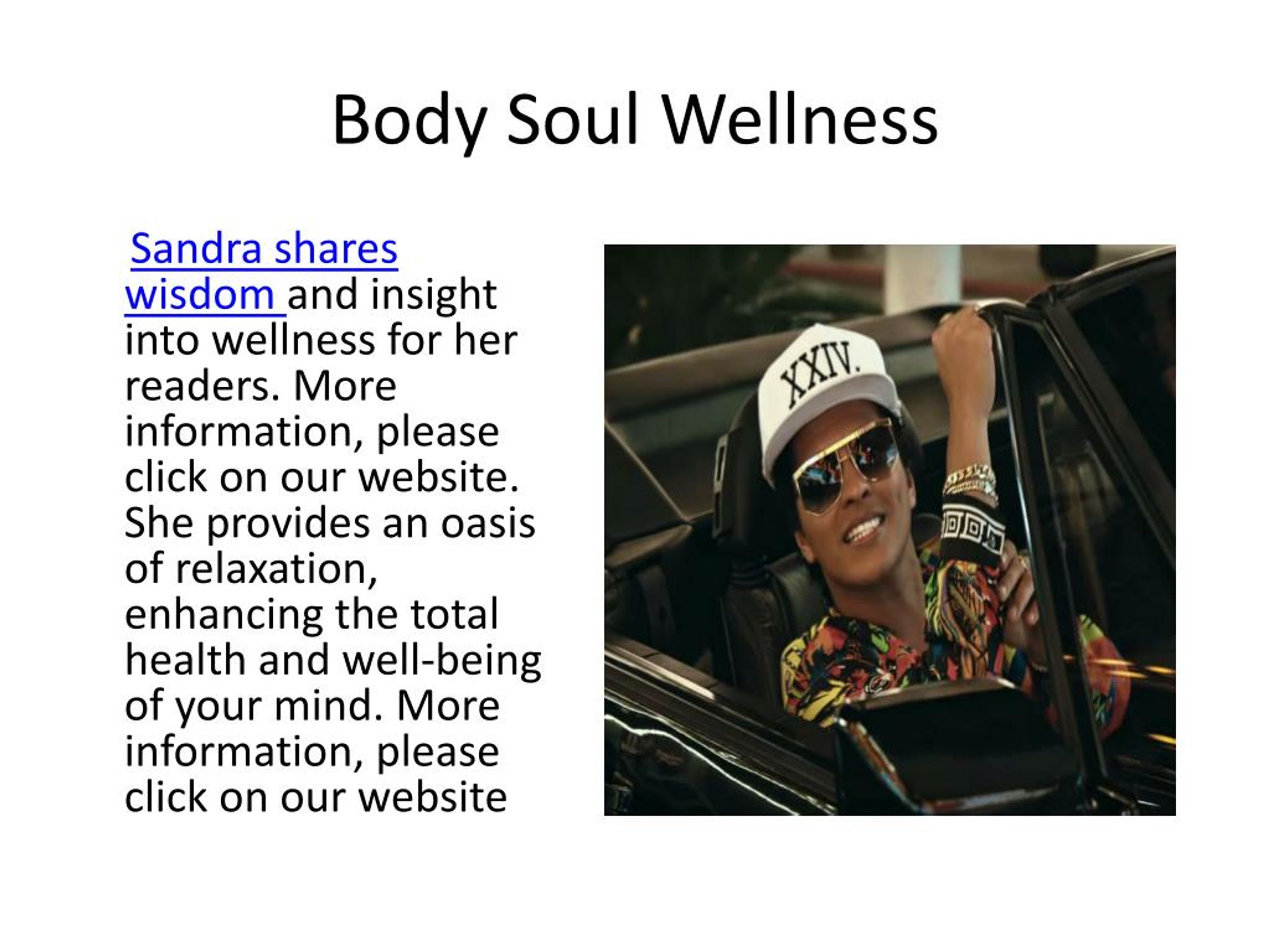 Body Soul Wellness

Sandra shares wisdom and insight into wellness for her readers. More information, please click on our website. She provides an oasis of relaxation, enhancing the total health and well-being of your mind. More information, please click on our website

XXIV.